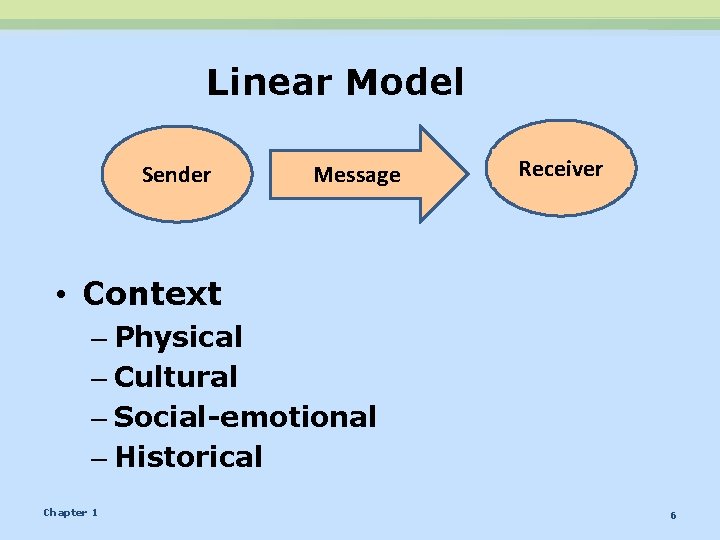 Linear Model

Sender

Message

Receiver

• Context
– Physical
– Cultural
– Social-emotional
– Historical

Chapter 1

6